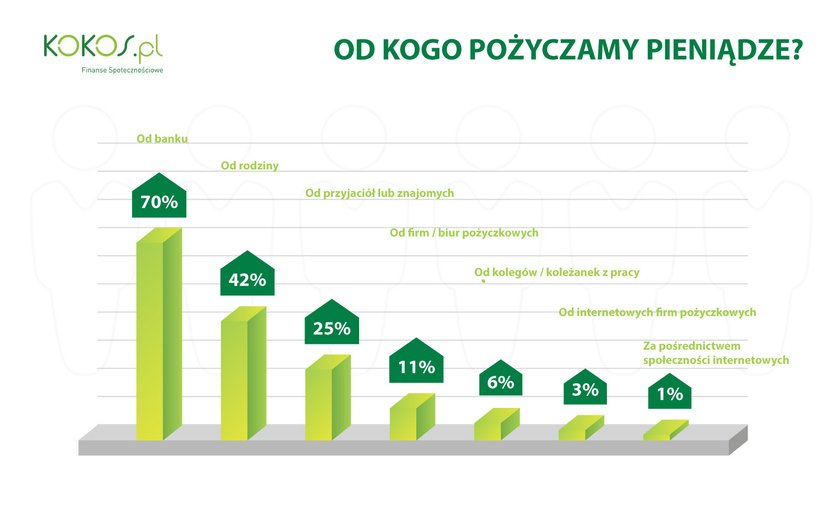 KOKOS.pl
Finanse Społecznościowe

OD KOGO POŻYCZAMY PIENIĄDZE?

Od banku
70%

Od rodziny
42%

Od przyjaciół lub znajomych
25%

Od firm / biur pożyczkowych
11%

Od kolegów / koleżanek z pracy
6%

Od internetowych firm pożyczkowych
3%

Za pośrednictwem społeczności internetowych
1%